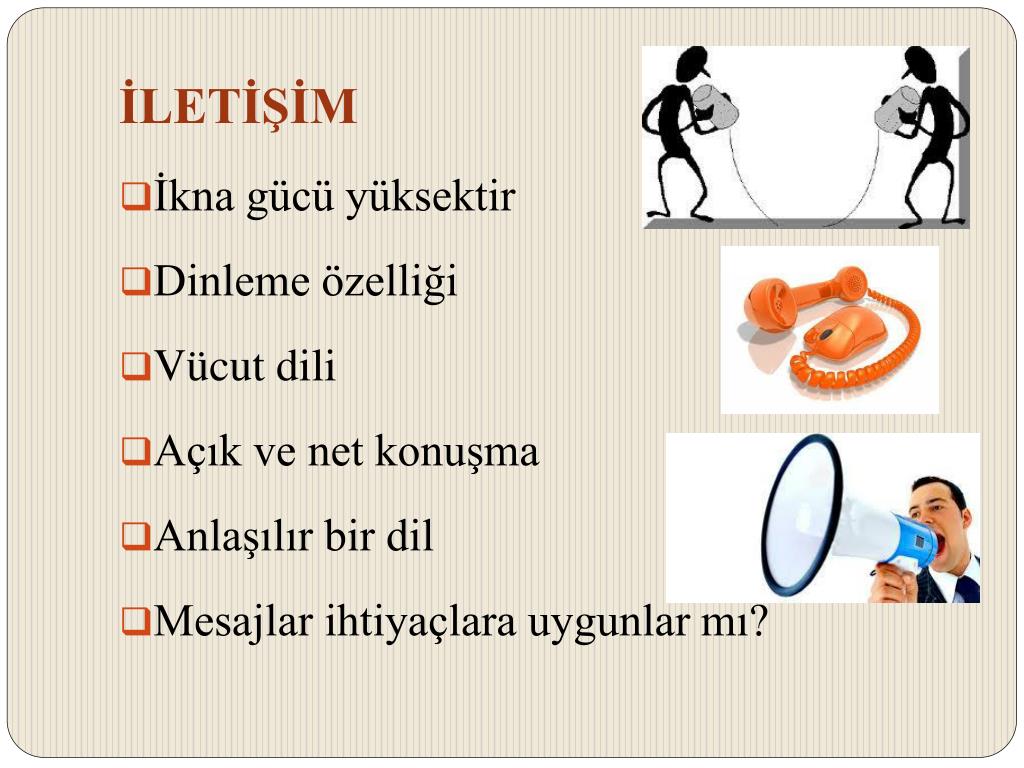 İLETİŞİM

❑İkna gücü yüksektir

❑Dinleme özelliği

❑Vücut dili

❑Açık ve net konuşma

❑Anlaşılır bir dil

❑Mesajlar ihtiyaçlara uygunlar mı?